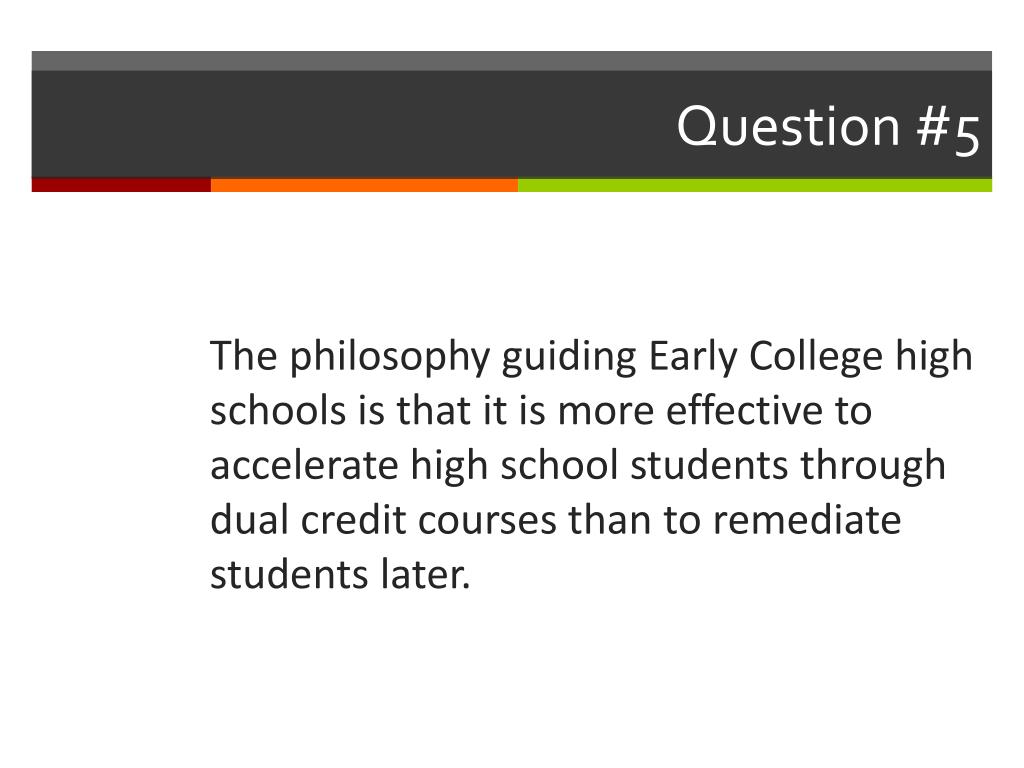 Question #5

The philosophy guiding Early College high schools is that it is more effective to accelerate high school students through dual credit courses than to remediate students later.